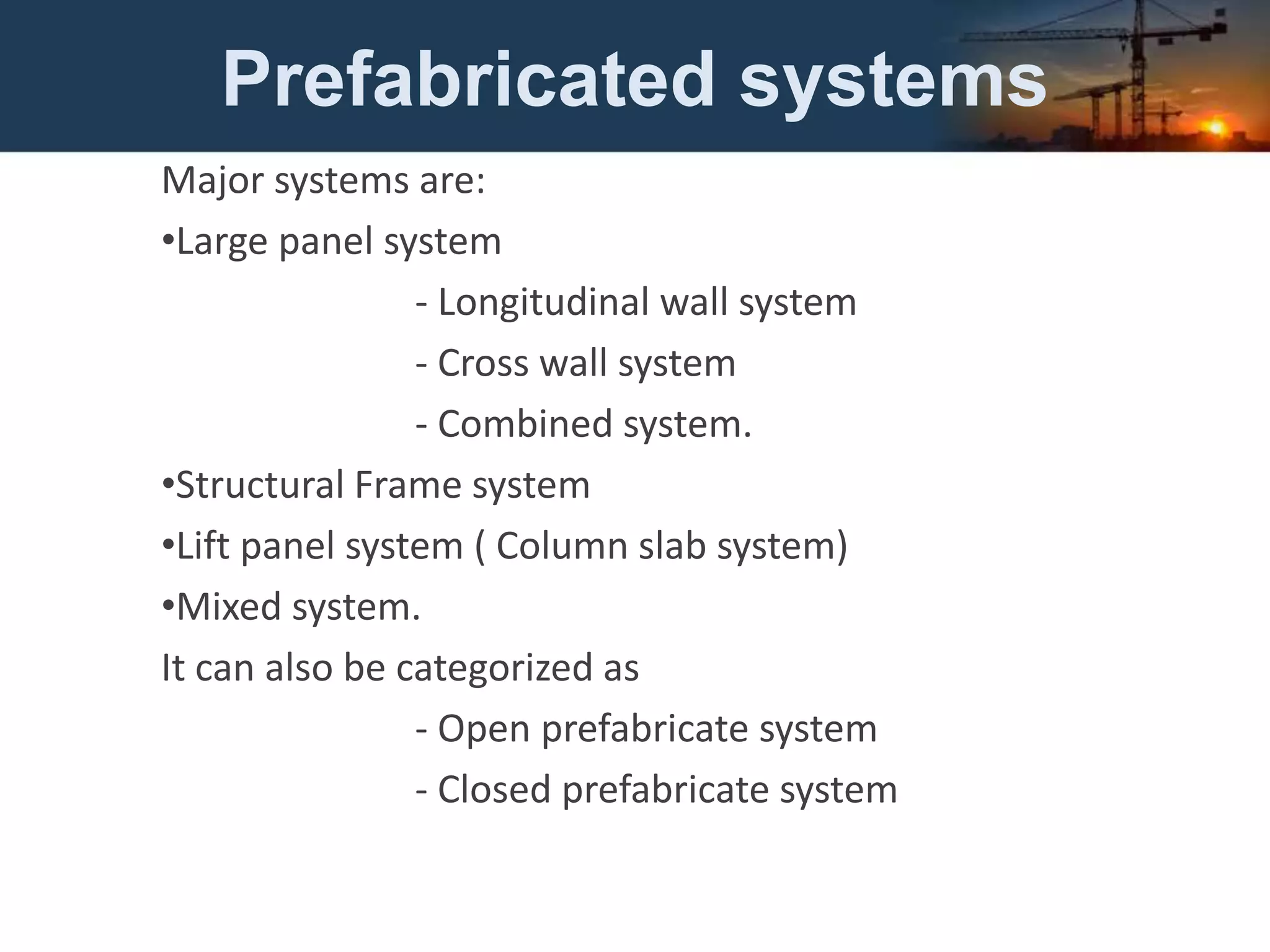 Prefabricated systems

Major systems are:

•Large panel system

- Longitudinal wall system

- Cross wall system

- Combined system.

•Structural Frame system

•Lift panel system ( Column slab system)

•Mixed system.

It can also be categorized as

- Open prefabricate system

- Closed prefabricate system